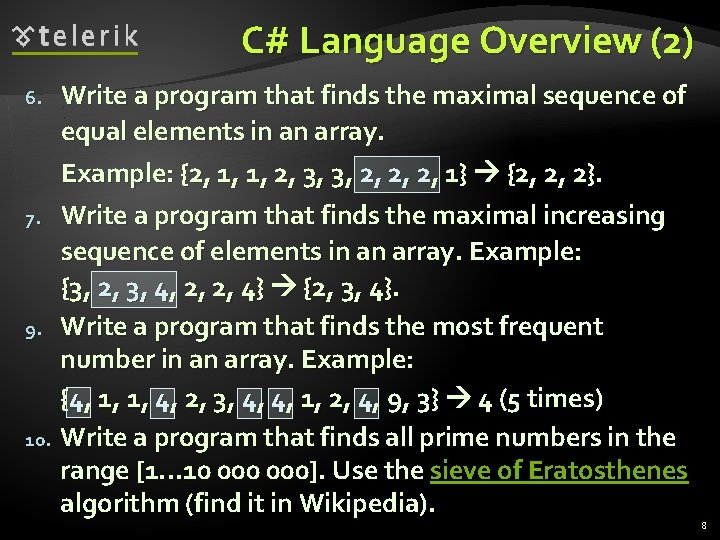 telerik

C# Language Overview (2)

6. Write a program that finds the maximal sequence of equal elements in an array.

Example: {2, 1, 1, 2, 3, 3, 2, 2, 2, 1} → {2, 2, 2}.

7. Write a program that finds the maximal increasing sequence of elements in an array. Example: {3, 2, 3, 4, 2, 2, 4} → {2, 3, 4}.

9. Write a program that finds the most frequent number in an array. Example:

{4, 1, 1, 4, 2, 3, 4, 4, 1, 2, 4, 9, 3} → 4 (5 times)

10. Write a program that finds all prime numbers in the range [1...10 000 000]. Use the sieve of Eratosthenes algorithm (find it in Wikipedia).

8